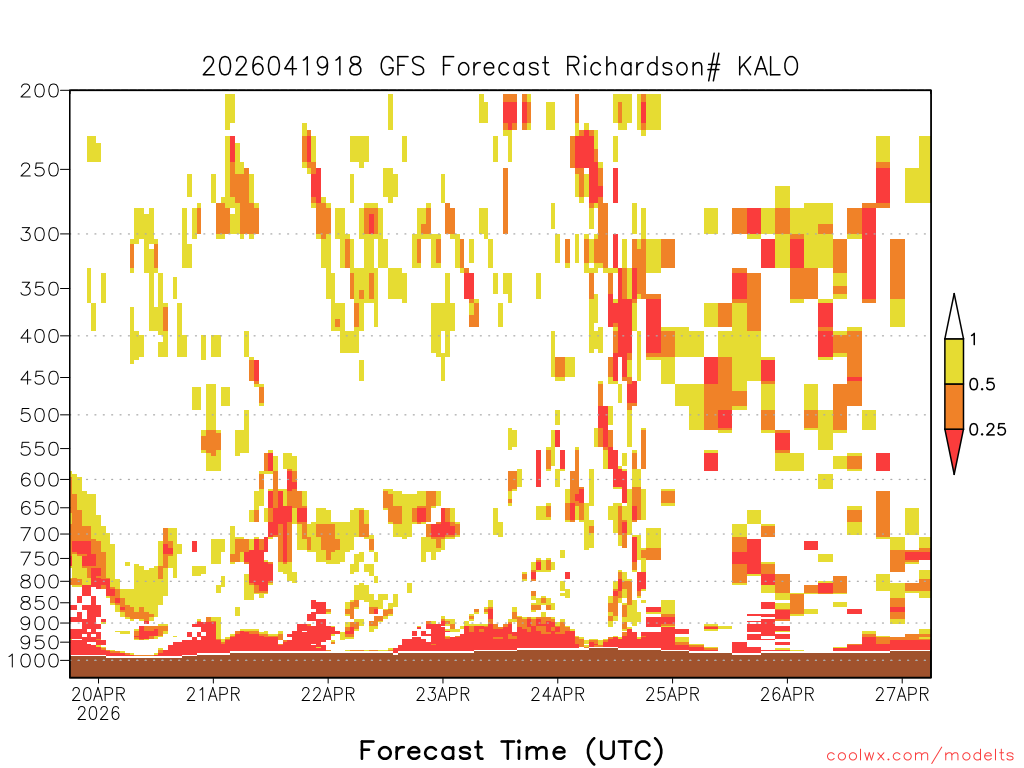 2026041918 GFS Forecast Richardson# KALO

200
250
300
350
400
450
500
550
600
650
700
750
800
850
900
950
1000

1
0.5
0.25

20APR
2026
21APR
22APR
23APR
24APR
25APR
26APR
27APR

Forecast Time (UTC)

coolwx.com/modelts